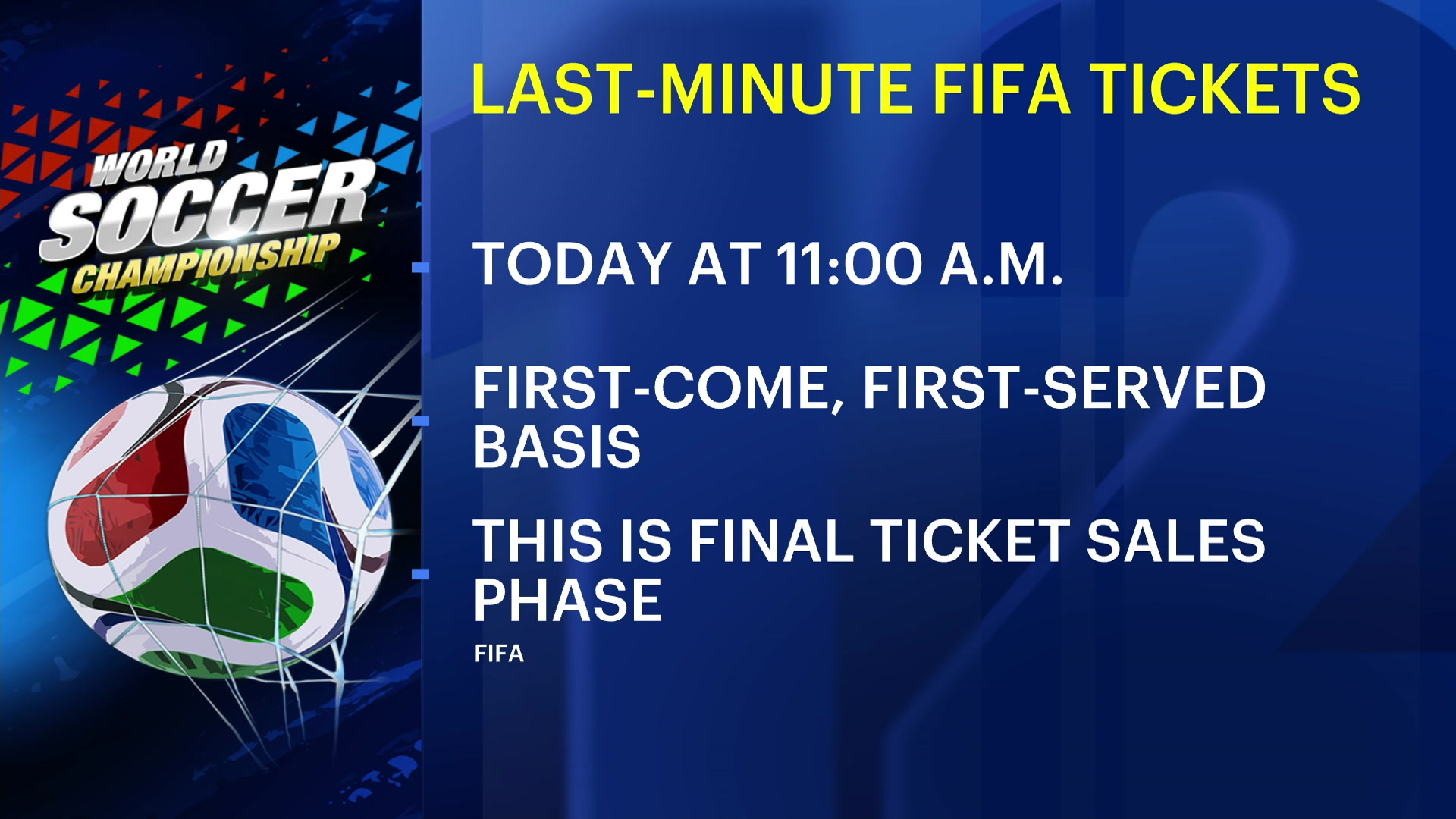 WORLD SOCCER CHAMPIONSHIP

LAST-MINUTE FIFA TICKETS

TODAY AT 11:00 A.M.

FIRST-COME, FIRST-SERVED BASIS

THIS IS FINAL TICKET SALES PHASE

FIFA